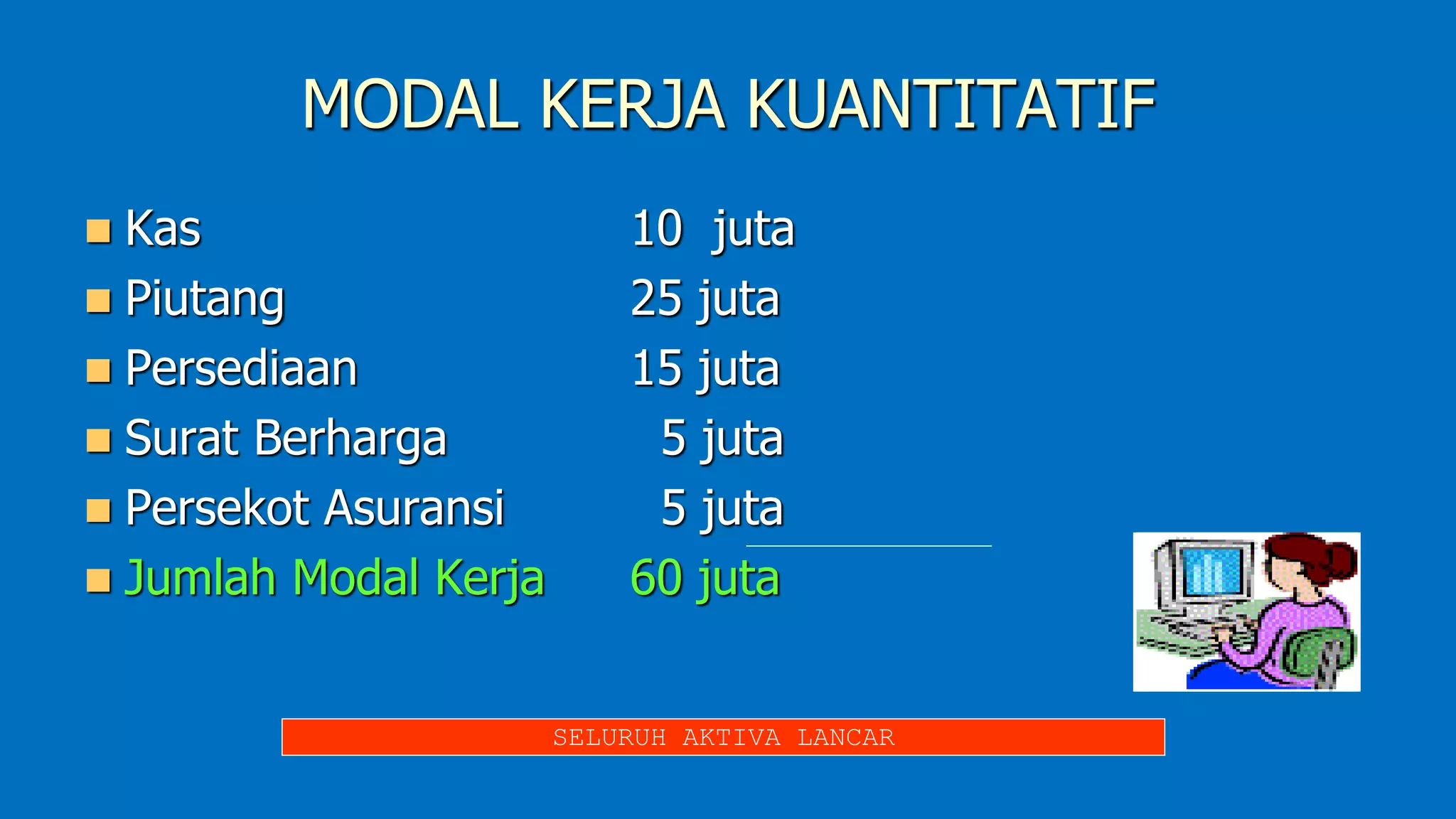 MODAL KERJA KUANTITATIF

- Kas 10 juta
- Piutang 25 juta
- Persediaan 15 juta
- Surat Berharga 5 juta
- Persekot Asuransi 5 juta
- Jumlah Modal Kerja 60 juta

SELURUH AKTIVA LANCAR